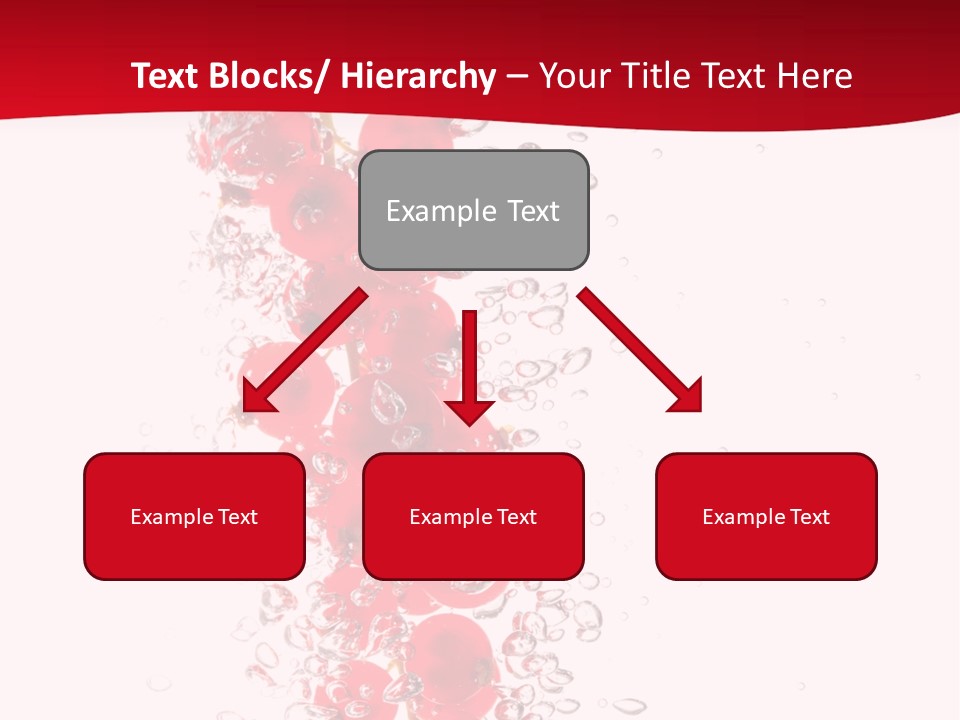 Text Blocks/ Hierarchy – Your Title Text Here

Example Text

Example Text

Example Text

Example Text